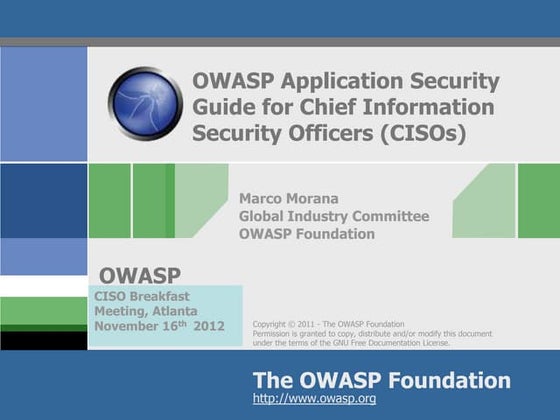 OWASP Application Security Guide for Chief Information Security Officers (CISOs)

Marco Morana
Global Industry Committee
OWASP Foundation

OWASP

CISO Breakfast Meeting, Atlanta November 16th 2012

Copyright © 2011 - The OWASP Foundation
Permission is granted to copy, distribute and/or modify this document under the terms of the GNU Free Documentation License.

The OWASP Foundation
http://www.owasp.org